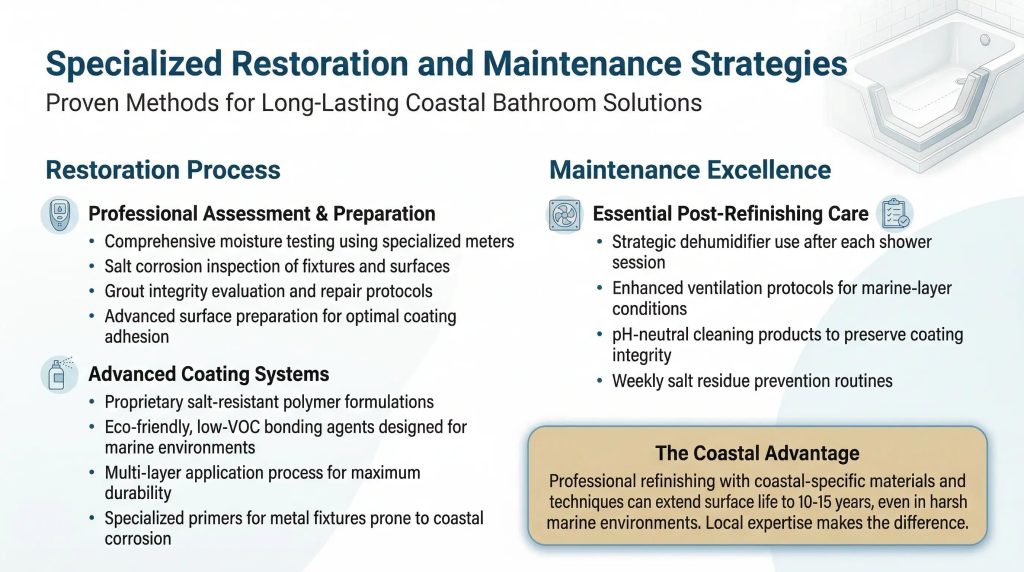 Specialized Restoration and Maintenance Strategies
Proven Methods for Long-Lasting Coastal Bathroom Solutions

Restoration Process

Professional Assessment & Preparation
• Comprehensive moisture testing using specialized meters
• Salt corrosion inspection of fixtures and surfaces
• Grout integrity evaluation and repair protocols
• Advanced surface preparation for optimal coating adhesion

Advanced Coating Systems
• Proprietary salt-resistant polymer formulations
• Eco-friendly, low-VOC bonding agents designed for marine environments
• Multi-layer application process for maximum durability
• Specialized primers for metal fixtures prone to coastal corrosion

Maintenance Excellence

Essential Post-Refinishing Care
• Strategic dehumidifier use after each shower session
• Enhanced ventilation protocols for marine-layer conditions
• pH-neutral cleaning products to preserve coating integrity
• Weekly salt residue prevention routines

The Coastal Advantage
Professional refinishing with coastal-specific materials and techniques can extend surface life to 10-15 years, even in harsh marine environments. Local expertise makes the difference.